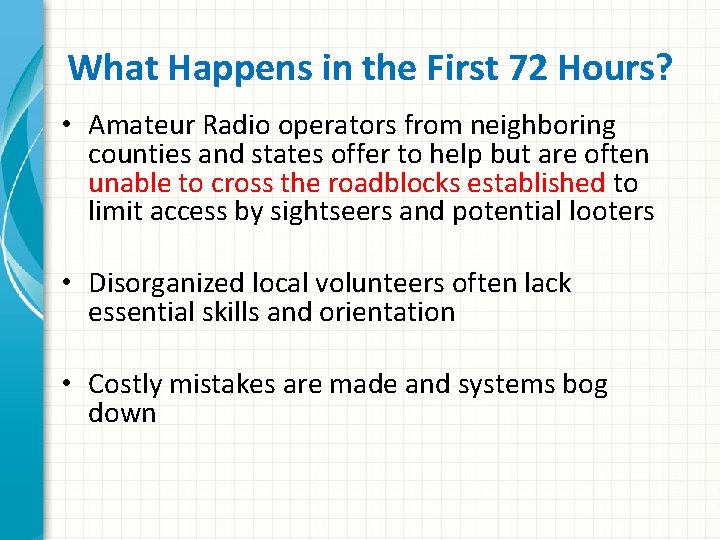 What Happens in the First 72 Hours?

• Amateur Radio operators from neighboring counties and states offer to help but are often unable to cross the roadblocks established to limit access by sightseers and potential looters

• Disorganized local volunteers often lack essential skills and orientation

• Costly mistakes are made and systems bog down